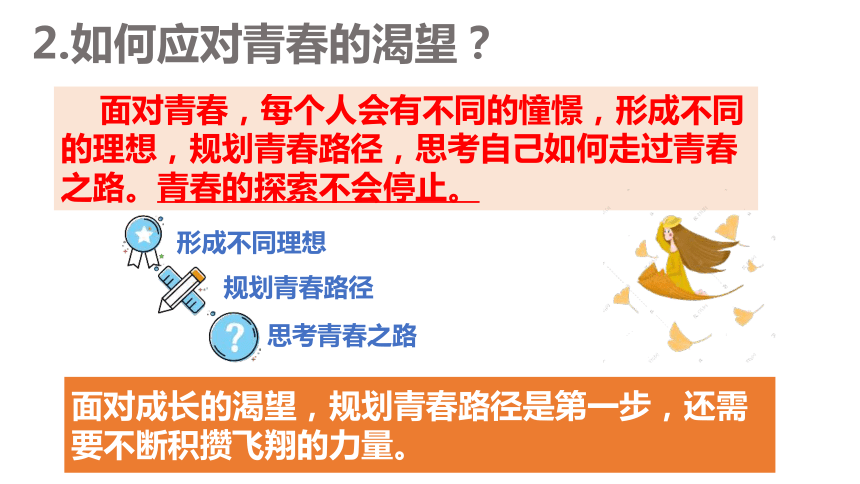 2.如何应对青春的渴望？

面对青春，每个人会有不同的憧憬，形成不同的理想，规划青春路径，思考自己如何走过青春之路。青春的探索不会停止。

形成不同理想

规划青春路径

思考青春之路

面对成长的渴望，规划青春路径是第一步，还需要不断积攒飞翔的力量。